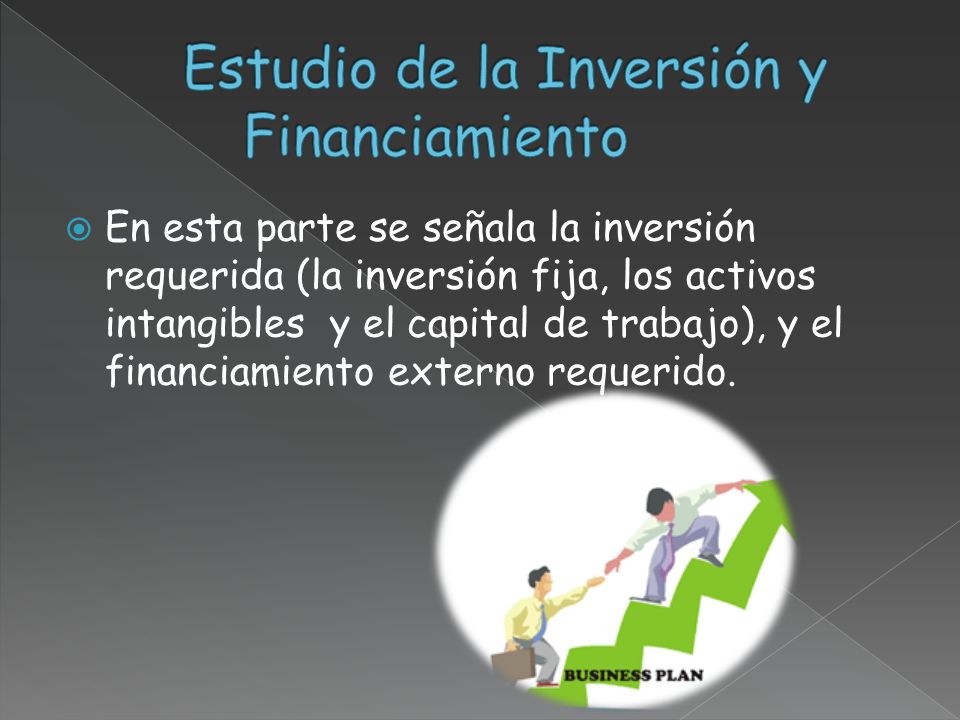 Estudio de la Inversión y Financiamiento

En esta parte se señala la inversión requerida (la inversión fija, los activos intangibles  y el capital de trabajo), y el financiamiento externo requerido.

BUSINESS PLAN